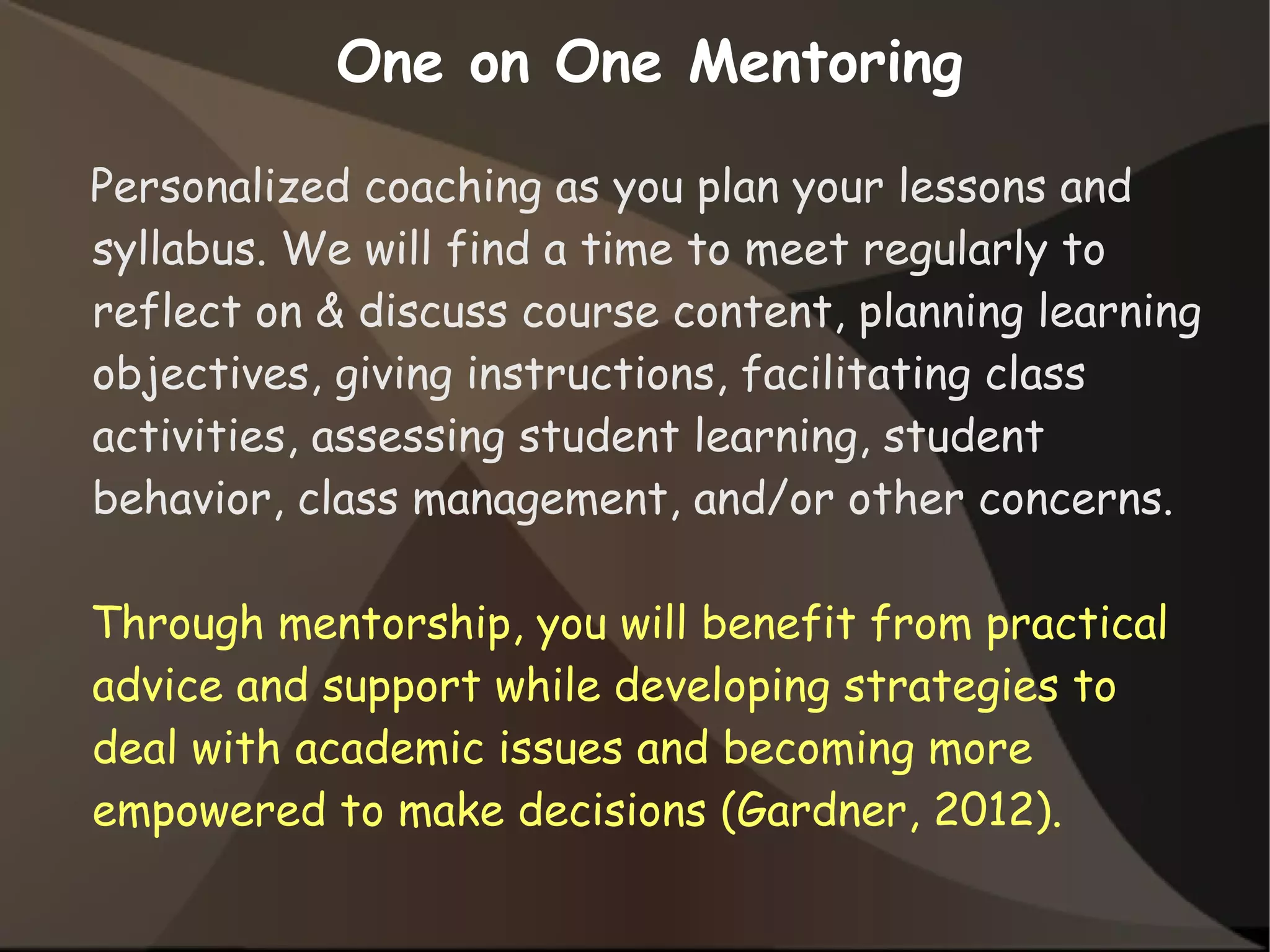 One on One Mentoring

Personalized coaching as you plan your lessons and syllabus. We will find a time to meet regularly to reflect on & discuss course content, planning learning objectives, giving instructions, facilitating class activities, assessing student learning, student behavior, class management, and/or other concerns.

Through mentorship, you will benefit from practical advice and support while developing strategies to deal with academic issues and becoming more empowered to make decisions (Gardner, 2012).